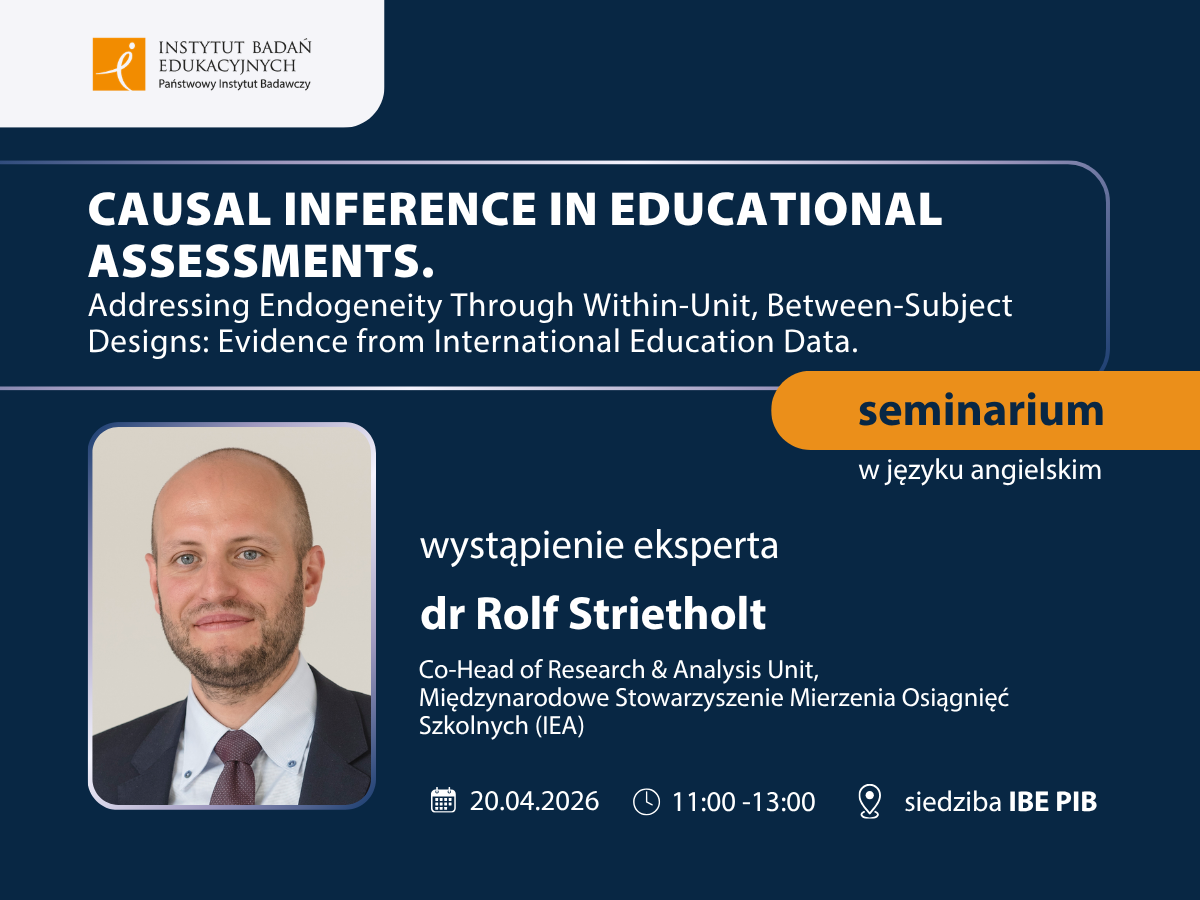 INSTYTUT BADAŃ EDUKACYJNYCH
Państwowy Instytut Badawczy

CAUSAL INFERENCE IN EDUCATIONAL ASSESSMENTS.
Addressing Endogeneity Through Within-Unit, Between-Subject Designs: Evidence from International Education Data.

seminarium
w języku angielskim

wystąpienie eksperta
dr Rolf Strietholt
Co-Head of Research & Analysis Unit, Międzynarodowe Stowarzyszenie Mierzenia Osiągnięć Szkolnych (IEA)

20.04.2026 11:00 -13:00 siedziba IBE PIB